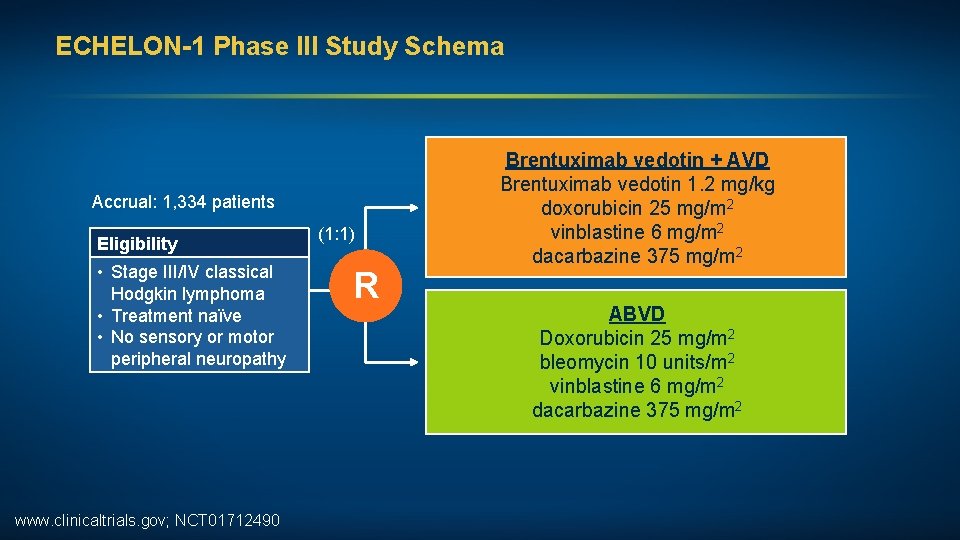 ECHELON-1 Phase III Study Schema

Accrual: 1,334 patients

Eligibility

• Stage III/IV classical Hodgkin lymphoma
• Treatment naïve
• No sensory or motor peripheral neuropathy

(1:1)

R

Brentuximab vedotin + AVD
Brentuximab vedotin 1.2 mg/kg
doxorubicin 25 mg/m$^2$
vinblastine 6 mg/m$^2$
dacarbazine 375 mg/m$^2$

ABVD
Doxorubicin 25 mg/m$^2$
bleomycin 10 units/m$^2$
vinblastine 6 mg/m$^2$
dacarbazine 375 mg/m$^2$

www.clinicaltrials.gov; NCT01712490